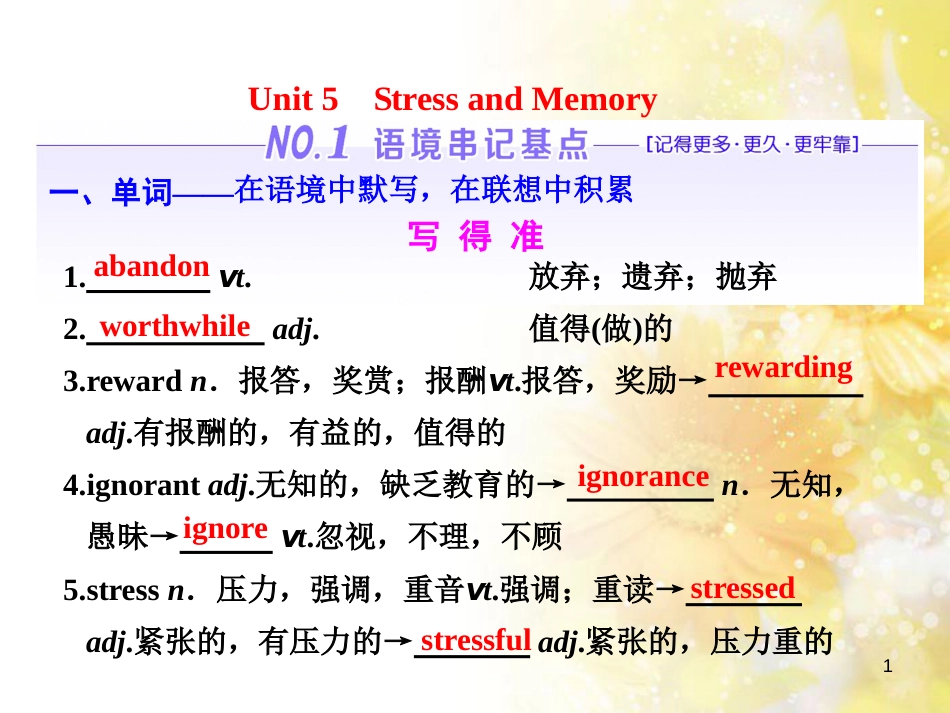 Unit 5 Stress and Memory

NO.1 语境串记基点 [记得更多·更久·更牢靠]

一、单词——在语境中默写，在联想中积累

写 得 准

1. abandon vt. 放弃；遗弃；抛弃

2. worthwhile adj. 值得(做)的

3.reward n．报答，奖赏；报酬vt.报答，奖励→ rewarding adj.有报酬的，有益的，值得的

4.ignorant adj.无知的，缺乏教育的→ ignorance n．无知，愚昧→ ignore vt.忽视，不理，不顾

5.stress n．压力，强调，重音vt.强调；重读→ stressed adj.紧张的，有压力的→ stressful adj.紧张的，压力重的

1